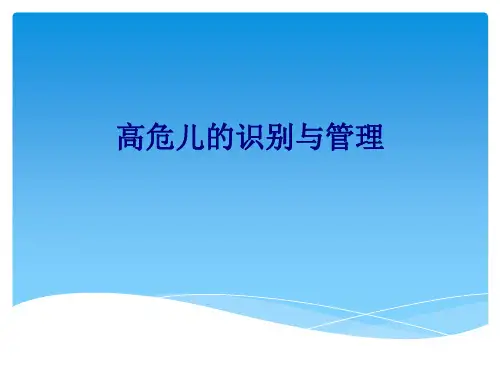 高危儿的识别与管理